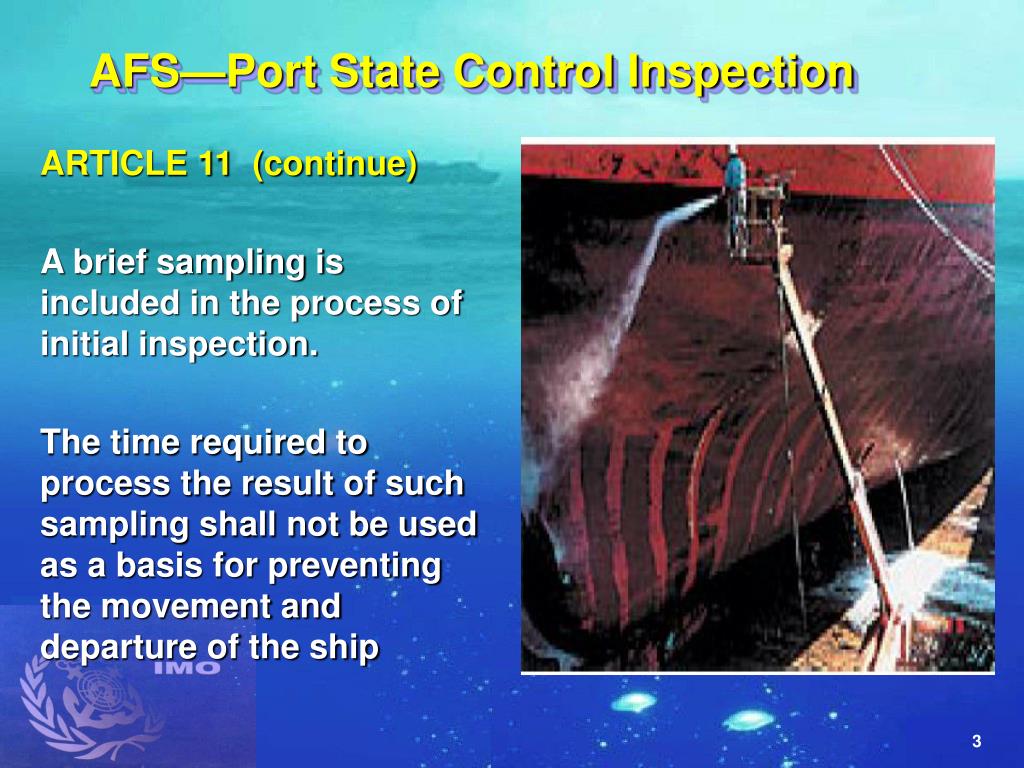 AFS—Port State Control Inspection

ARTICLE 11 (continue)

A brief sampling is included in the process of initial inspection.

The time required to process the result of such sampling shall not be used as a basis for preventing the movement and departure of the ship

IMO

3